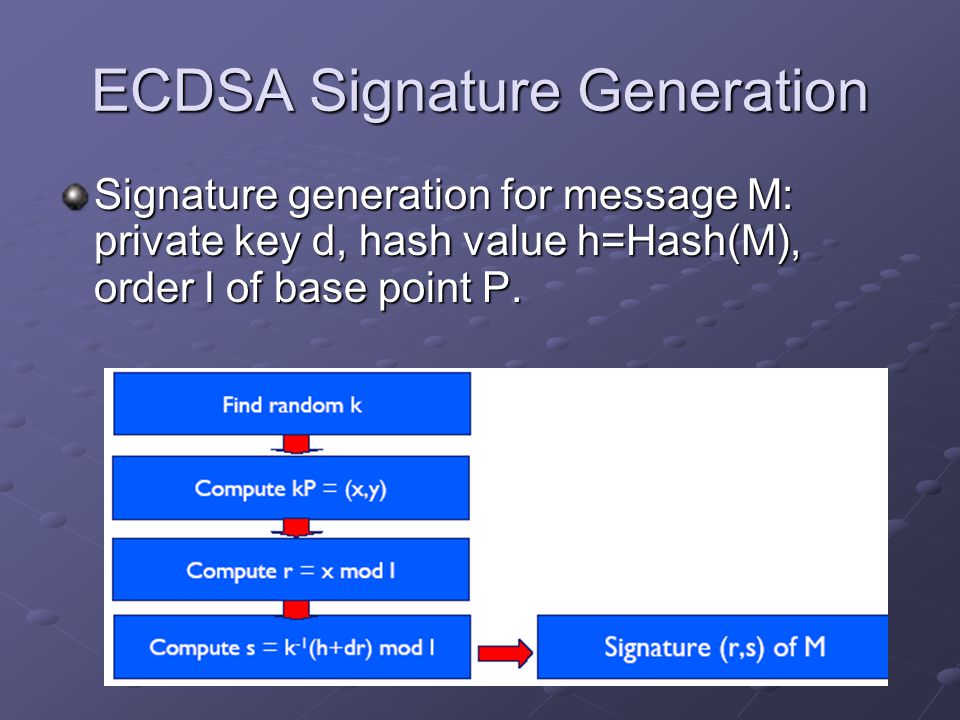 ECDSA Signature Generation

Signature generation for message M: private key d, hash value h=Hash(M), order l of base point P.

Find random k

Compute kP = (x,y)

Compute r = x mod l

Compute s = $k^{-1}$(h+dr) mod l

Signature (r,s) of M